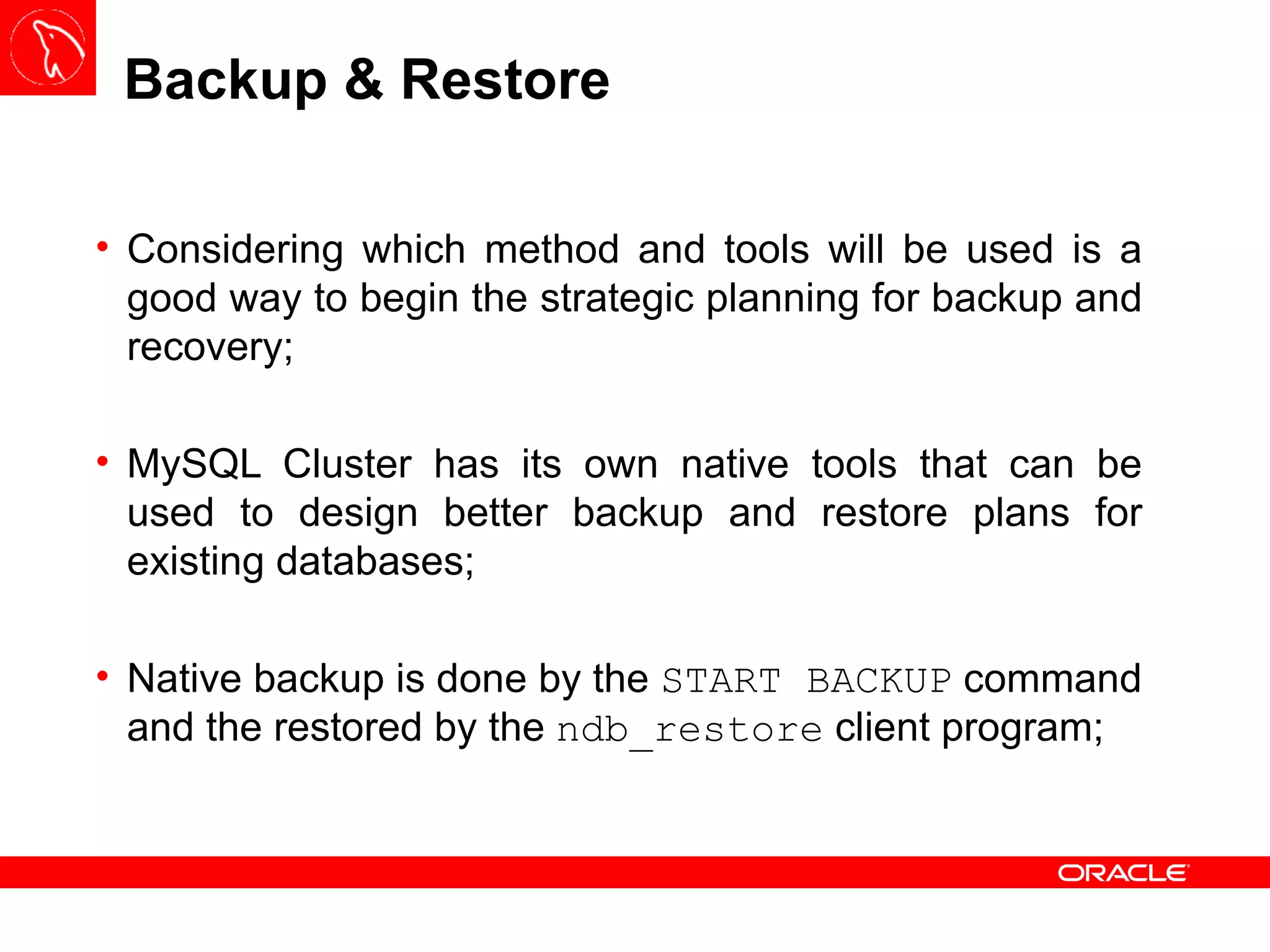 Backup & Restore

• Considering which method and tools will be used is a good way to begin the strategic planning for backup and recovery;

• MySQL Cluster has its own native tools that can be used to design better backup and restore plans for existing databases;

• Native backup is done by the START BACKUP command and the restored by the ndb_restore client program;

ORACLE